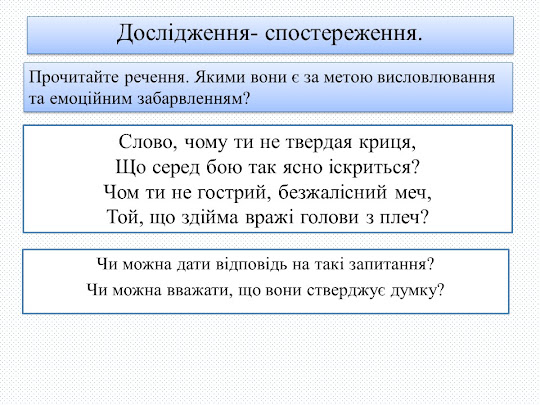 Дослідження- спостереження.

Прочитайте речення. Якими вони є за метою висловлювання та емоційним забарвленням?

Слово, чому ти не твердая криця,
Що серед бою так ясно іскриться?
Чом ти не гострий, безжалісний меч,
Той, що здійма вражі голови з плеч?

Чи можна дати відповідь на такі запитання?
Чи можна вважати, що вони стверджує думку?